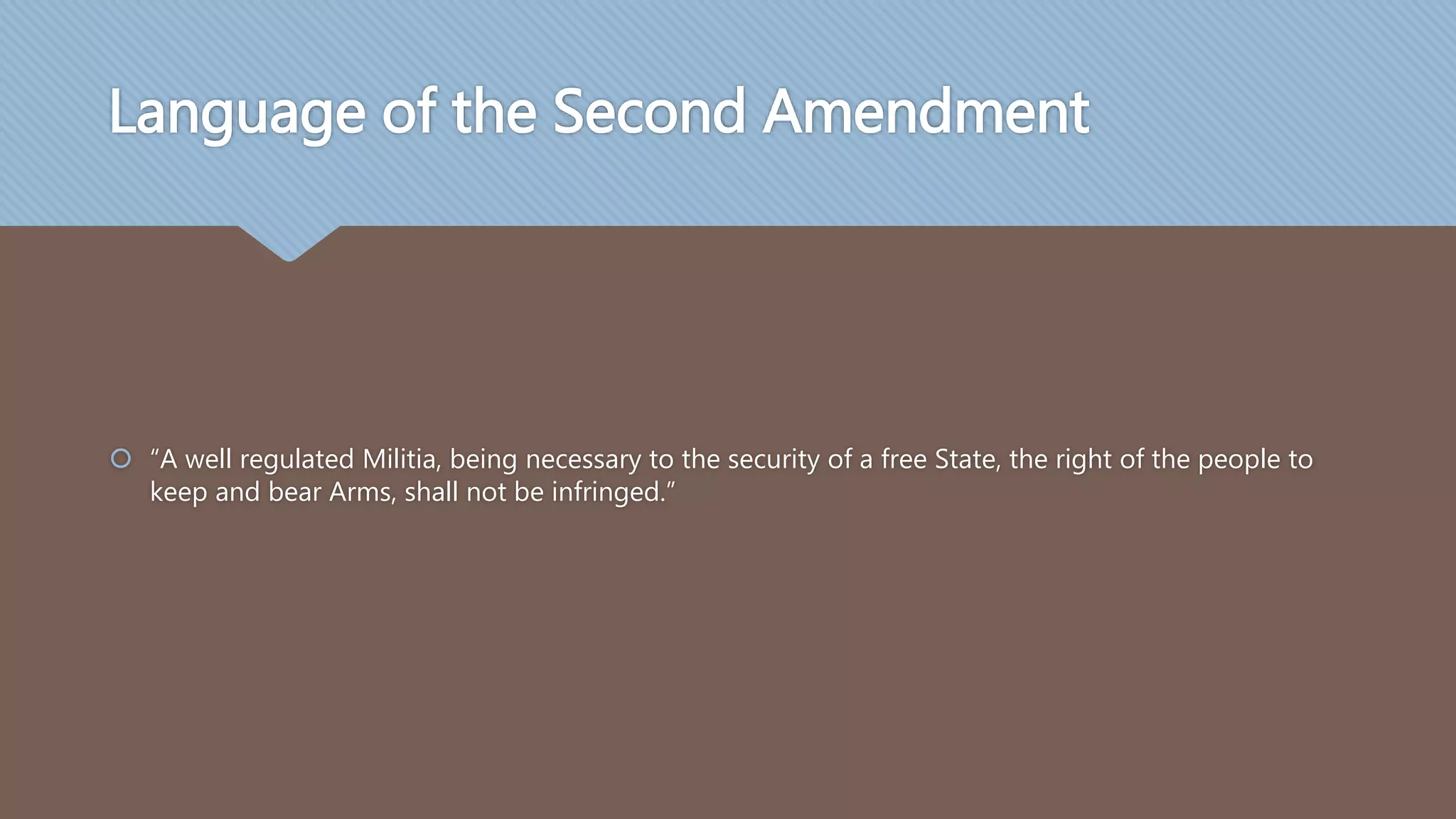 Language of the Second Amendment

“A well regulated Militia, being necessary to the security of a free State, the right of the people to keep and bear Arms, shall not be infringed.”